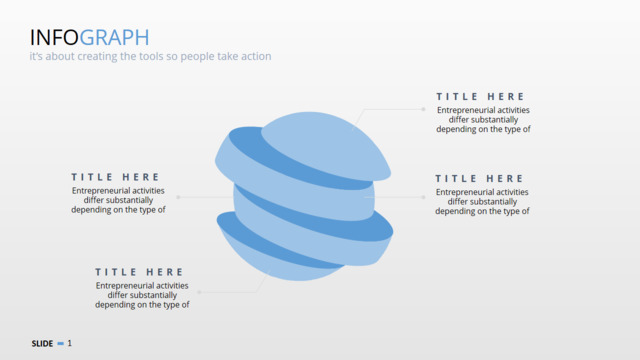 INFOGRAPH
it's about creating the tools so people take action

TITLE HERE
Entrepreneurial activities differ substantially depending on the type of

TITLE HERE
Entrepreneurial activities differ substantially depending on the type of

TITLE HERE
Entrepreneurial activities differ substantially depending on the type of

TITLE HERE
Entrepreneurial activities differ substantially depending on the type of

SLIDE 1